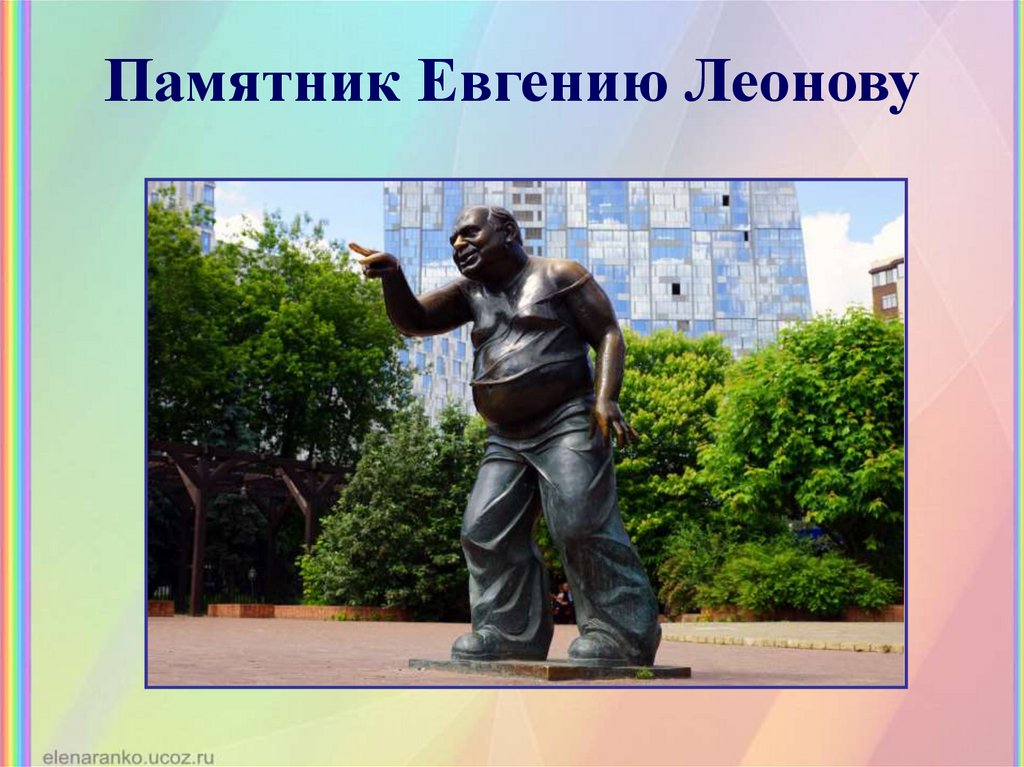 Памятник Евгению Леонову

elenaranko.ucoz.ru